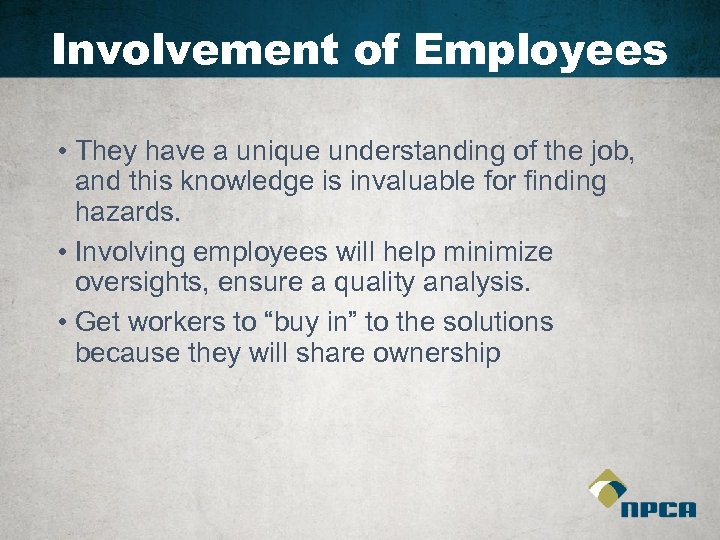 Involvement of Employees

• They have a unique understanding of the job, and this knowledge is invaluable for finding hazards.

• Involving employees will help minimize oversights, ensure a quality analysis.

• Get workers to “buy in” to the solutions because they will share ownership

NPCA